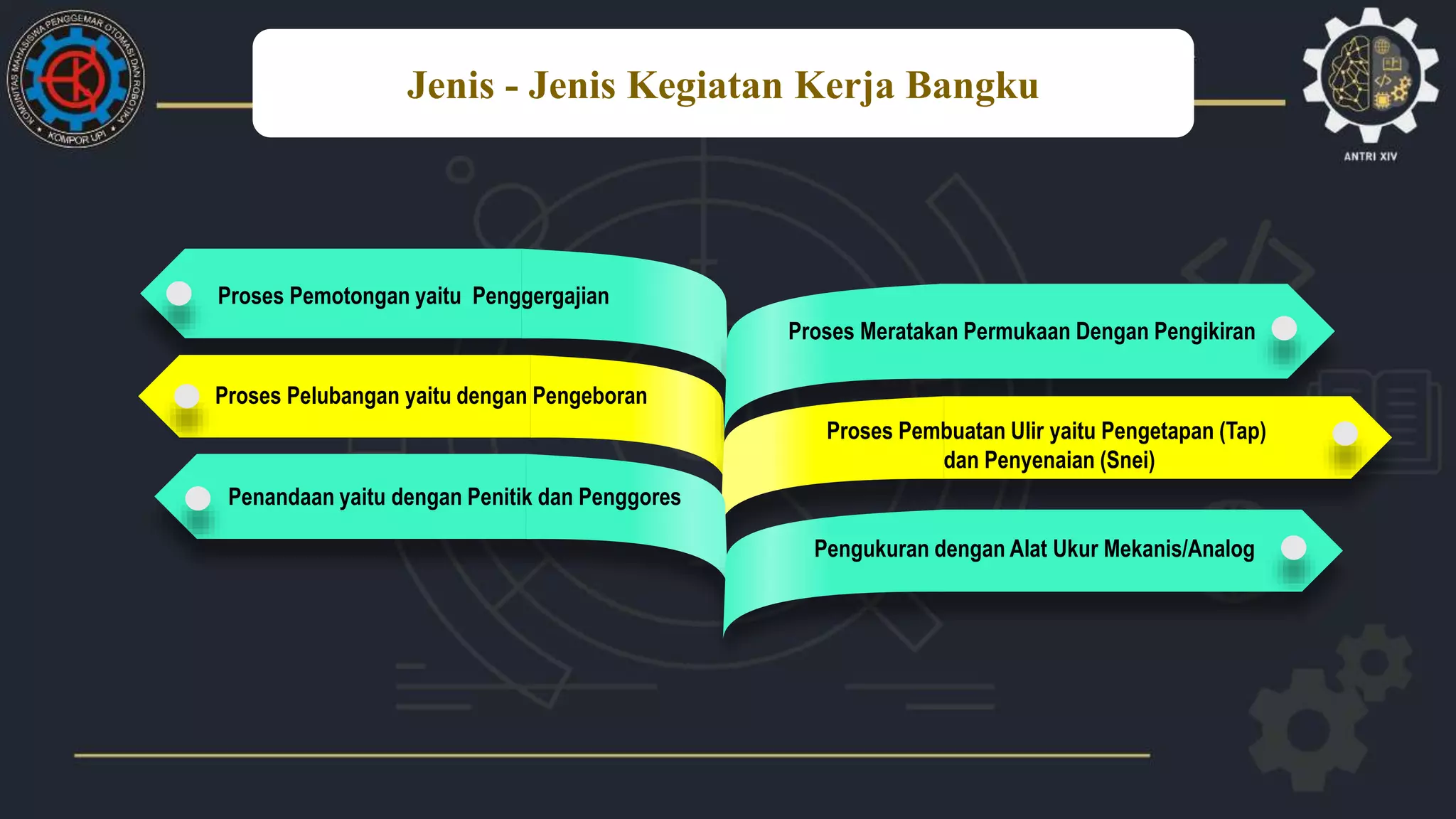 KOMUNITAS MAHASISWA PENGGEMAR OTOMASI DAN ROBOTIKA
KOMPOR UPI

Jenis - Jenis Kegiatan Kerja Bangku

ANTRI XIV

Proses Pemotongan yaitu Penggergajian

Proses Pelubangan yaitu dengan Pengeboran

Penandaan yaitu dengan Penitik dan Penggores

Proses Meratakan Permukaan Dengan Pengikiran

Proses Pembuatan Ulir yaitu Pengetapan (Tap) dan Penyenaian (Snei)

Pengukuran dengan Alat Ukur Mekanis/Analog